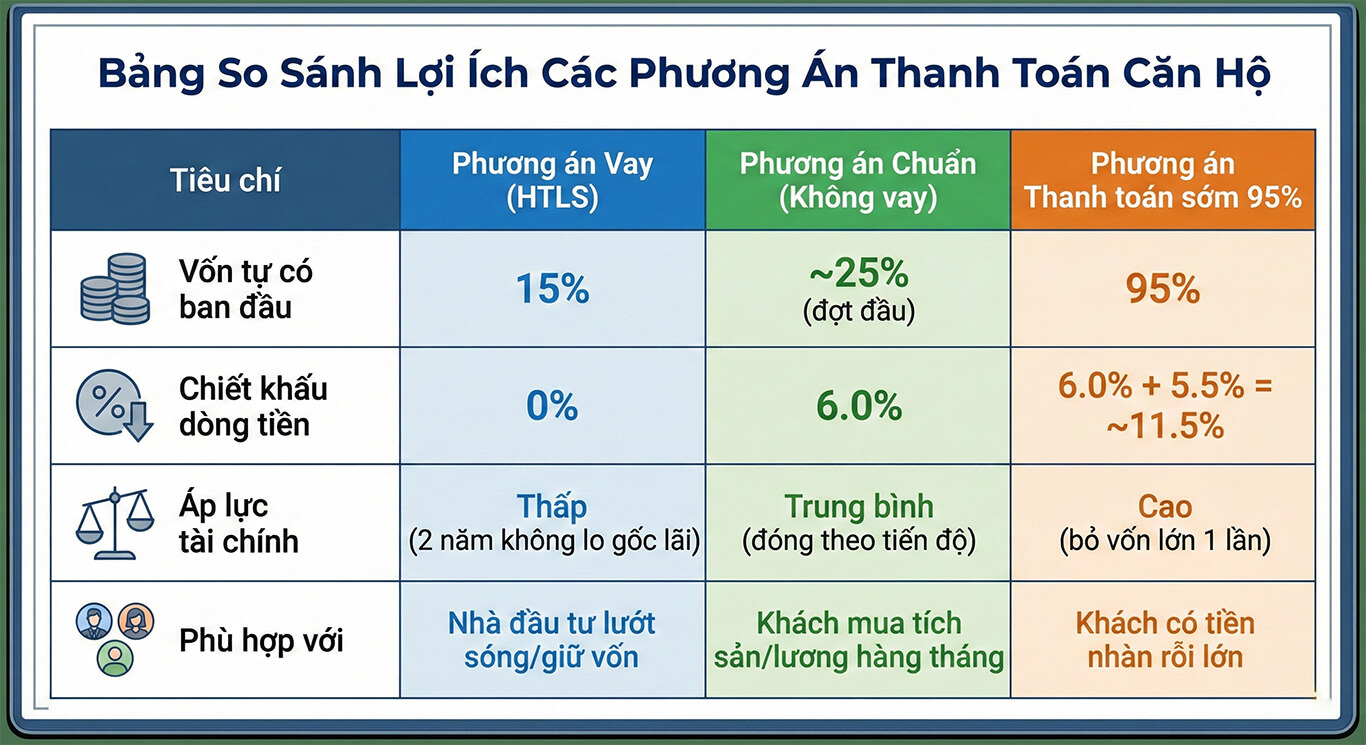 Bảng So Sánh Lợi Ích Các Phương Án Thanh Toán Căn Hộ

| Tiêu chí | Phương án Vay (HTLS) | Phương án Chuẩn (Không vay) | Phương án Thanh toán sớm 95% |
|---|---|---|---|
| Vốn tự có ban đầu | 15% | ~25% (đợt đầu) | 95% |
| Chiết khấu dòng tiền | 0% | 6.0% | 6.0% + 5.5% = ~11.5% |
| Áp lực tài chính | Thấp (2 năm không lo gốc lãi) | Trung bình (đóng theo tiến độ) | Cao (bỏ vốn lớn 1 lần) |
| Phù hợp với | Nhà đầu tư lướt sóng/giữ vốn | Khách mua tích sản/lương hàng tháng | Khách có tiền nhàn rỗi lớn |